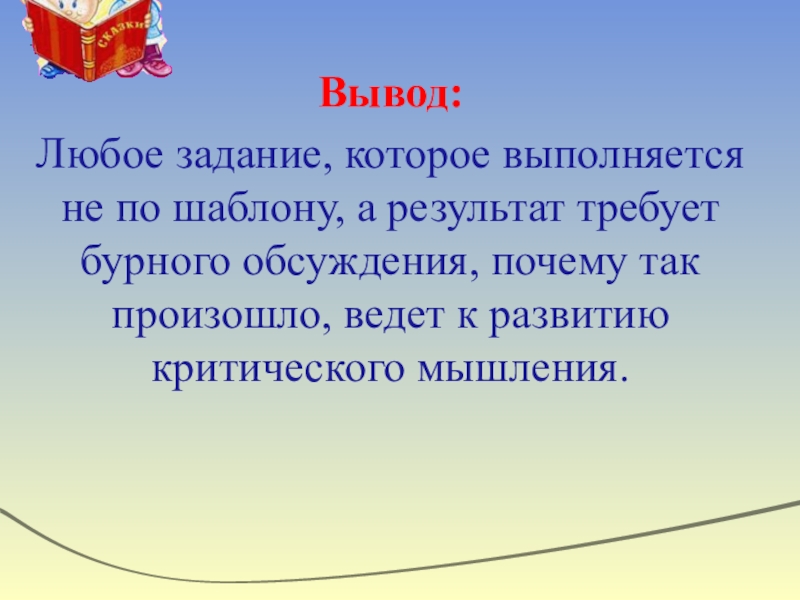 СКАЗКИ

Вывод:

Любое задание, которое выполняется не по шаблону, а результат требует бурного обсуждения, почему так произошло, ведет к развитию критического мышления.